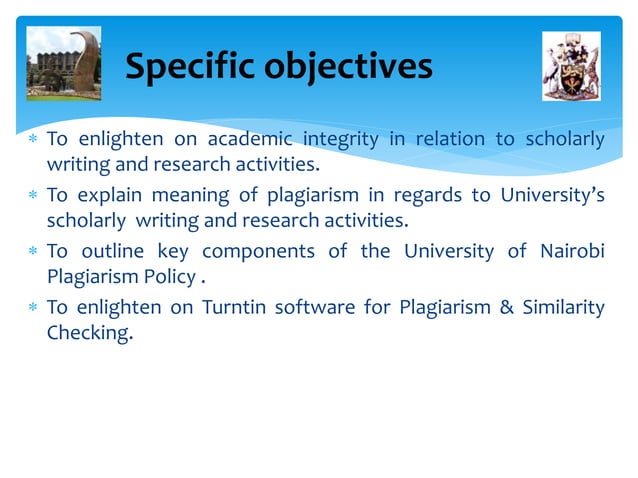 Specific objectives

* To enlighten on academic integrity in relation to scholarly writing and research activities.
* To explain meaning of plagiarism in regards to University's scholarly writing and research activities.
* To outline key components of the University of Nairobi Plagiarism Policy .
* To enlighten on Turntin software for Plagiarism & Similarity Checking.